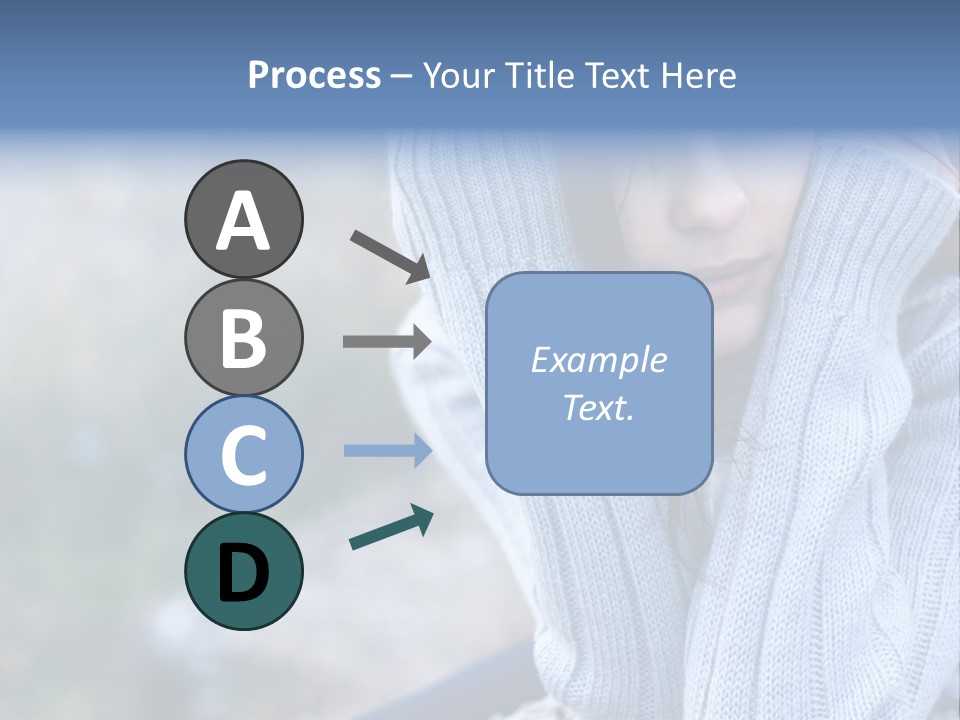 Process – Your Title Text Here

A

B

C

D

Example Text.